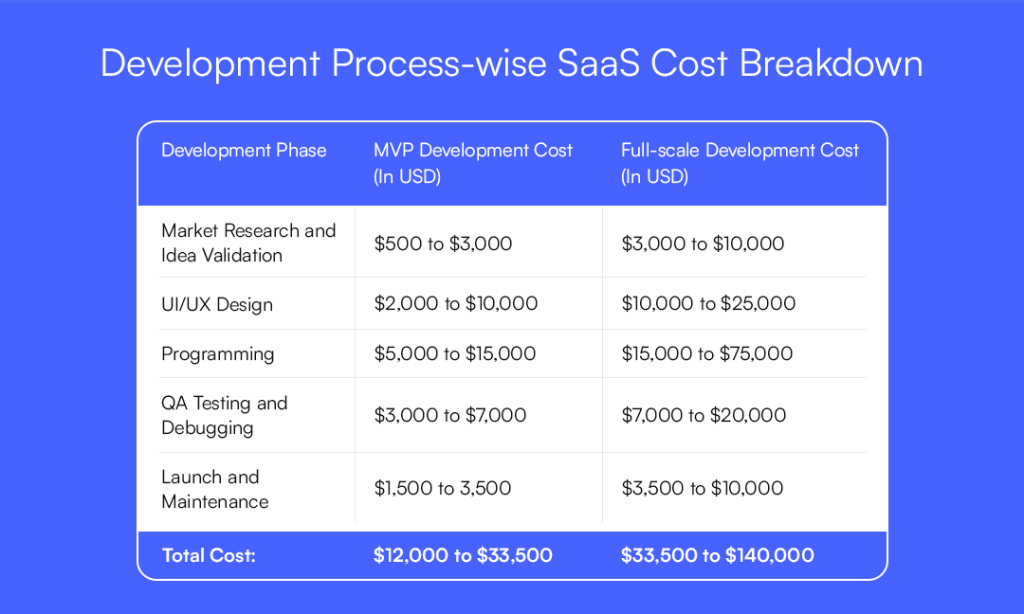 Development Process-wise SaaS Cost Breakdown

| Development Phase | MVP Development Cost (In USD) | Full-scale Development Cost (In USD) |
|---|---|---|
| Market Research and Idea Validation | \$500 to \$3,000 | \$3,000 to \$10,000 |
| UI/UX Design | \$2,000 to \$10,000 | \$10,000 to \$25,000 |
| Programming | \$5,000 to \$15,000 | \$15,000 to \$75,000 |
| QA Testing and Debugging | \$3,000 to \$7,000 | \$7,000 to \$20,000 |
| Launch and Maintenance | \$1,500 to 3,500 | \$3,500 to \$10,000 |
| Total Cost: | \$12,000 to \$33,500 | \$33,500 to \$140,000 |